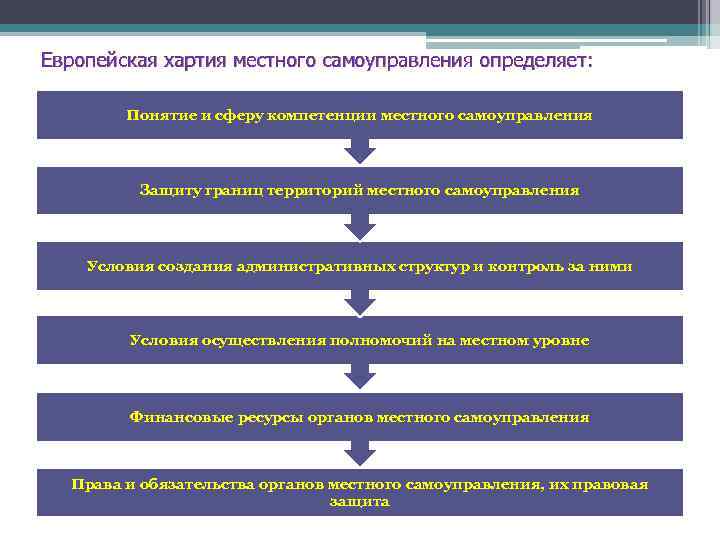 Европейская хартия местного самоуправления определяет:

Понятие и сферу компетенции местного самоуправления

Защиту границ территорий местного самоуправления

Условия создания административных структур и контроль за ними

Условия осуществления полномочий на местном уровне

Финансовые ресурсы органов местного самоуправления

Права и обязательства органов местного самоуправления, их правовая защита